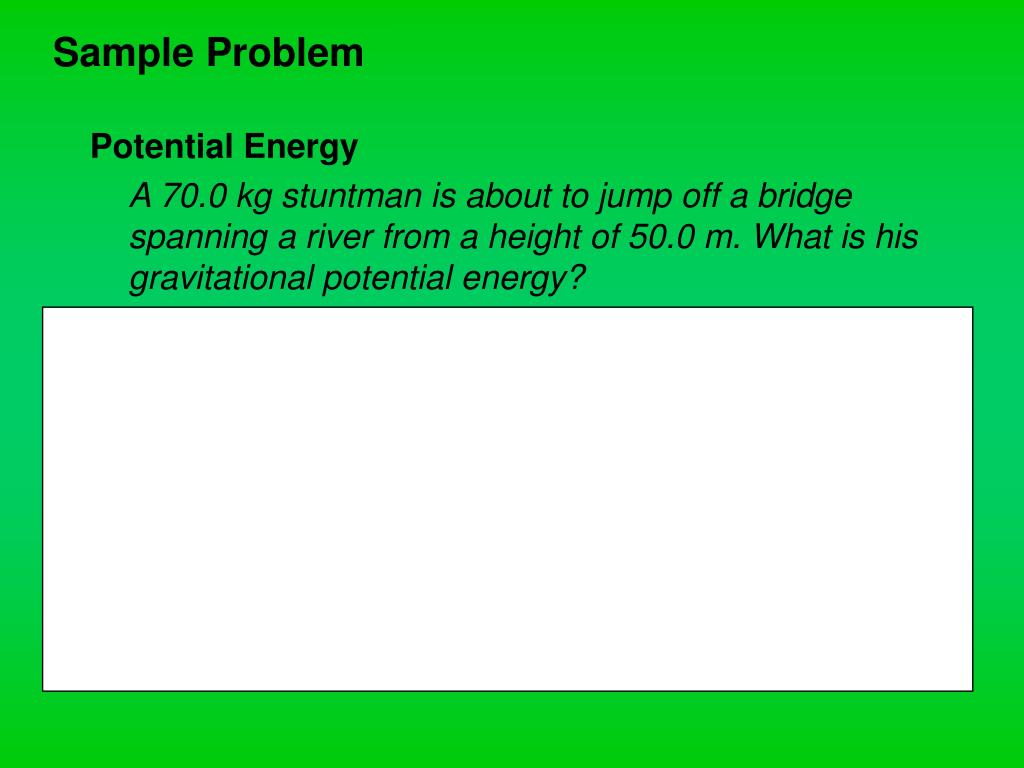 Sample Problem

Potential Energy

A 70.0 kg stuntman is about to jump off a bridge spanning a river from a height of 50.0 m. What is his gravitational potential energy?